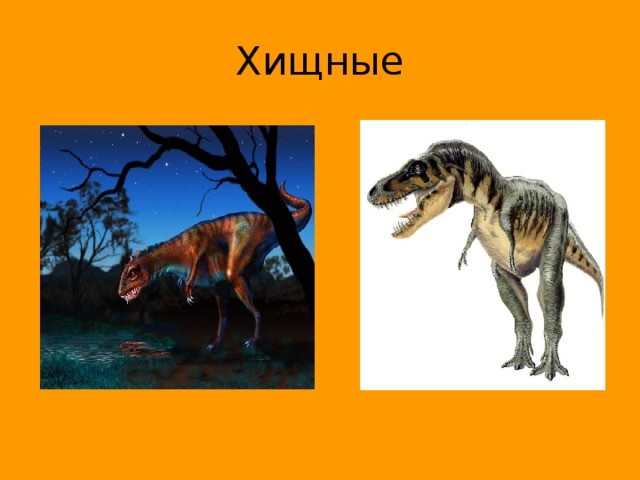 Хищные